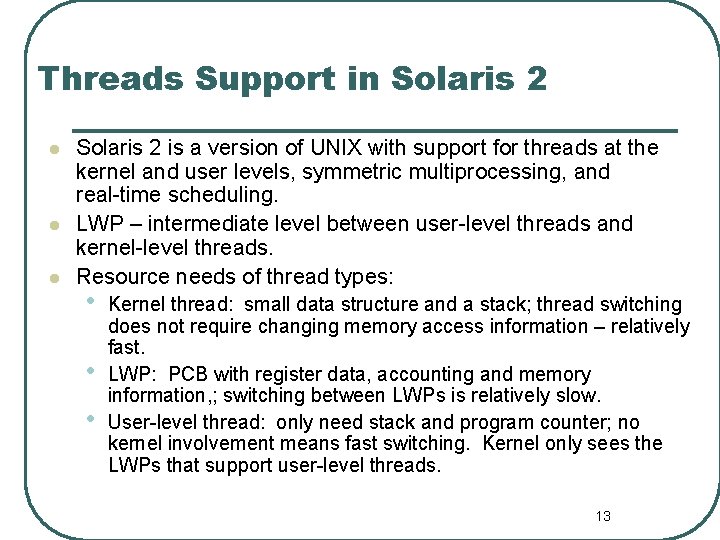 Threads Support in Solaris 2

- Solaris 2 is a version of UNIX with support for threads at the kernel and user levels, symmetric multiprocessing, and real-time scheduling.
- LWP – intermediate level between user-level threads and kernel-level threads.
- Resource needs of thread types:
  - Kernel thread: small data structure and a stack; thread switching does not require changing memory access information – relatively fast.
  - LWP: PCB with register data, accounting and memory information,; switching between LWPs is relatively slow.
  - User-level thread: only need stack and program counter; no kernel involvement means fast switching. Kernel only sees the LWPs that support user-level threads.

13